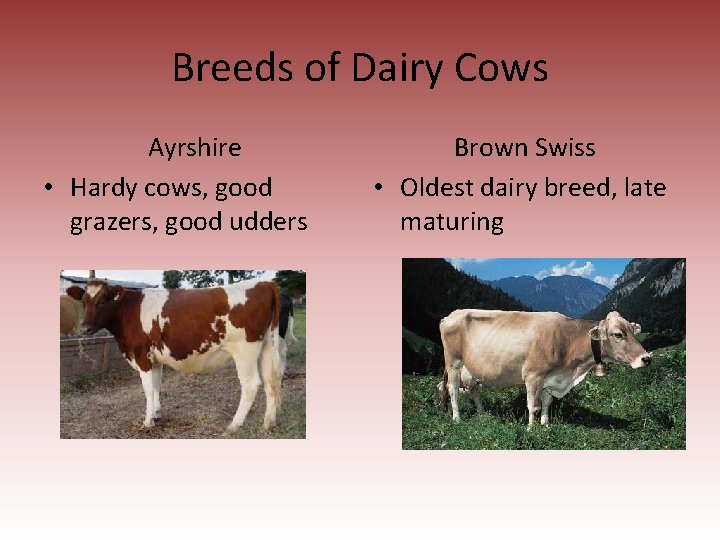 Breeds of Dairy Cows

Ayrshire

• Hardy cows, good grazers, good udders

Brown Swiss

• Oldest dairy breed, late maturing